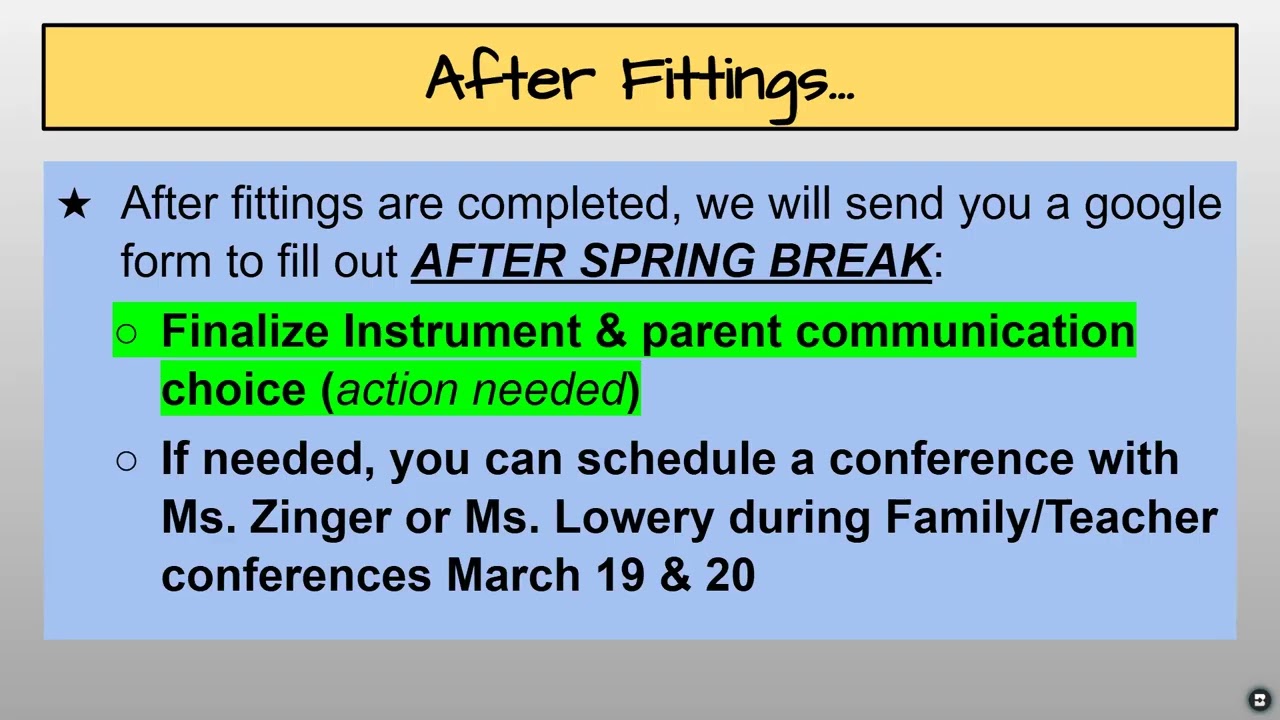 After Fittings...

★ After fittings are completed, we will send you a google form to fill out AFTER SPRING BREAK:

○ Finalize Instrument & parent communication choice (action needed)

○ If needed, you can schedule a conference with Ms. Zinger or Ms. Lowery during Family/Teacher conferences March 19 & 20